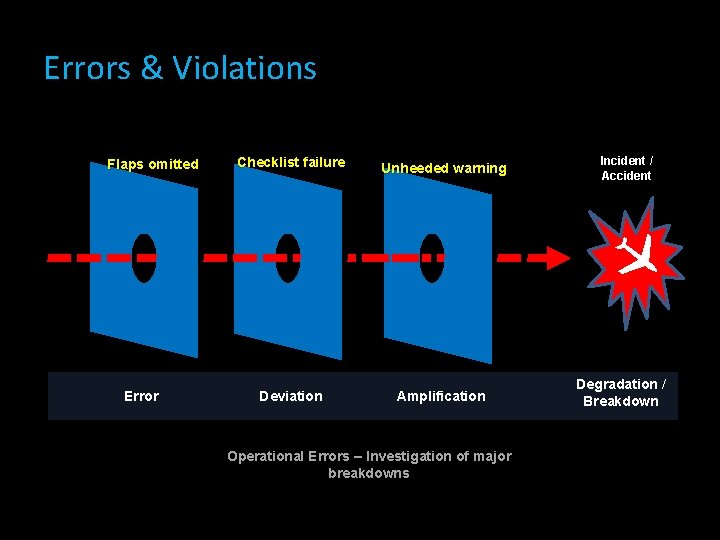 Errors & Violations

Flaps omitted

Checklist failure

Unheeded warning

Incident / Accident

Error

Deviation

Amplification

Degradation / Breakdown

Operational Errors – Investigation of major breakdowns